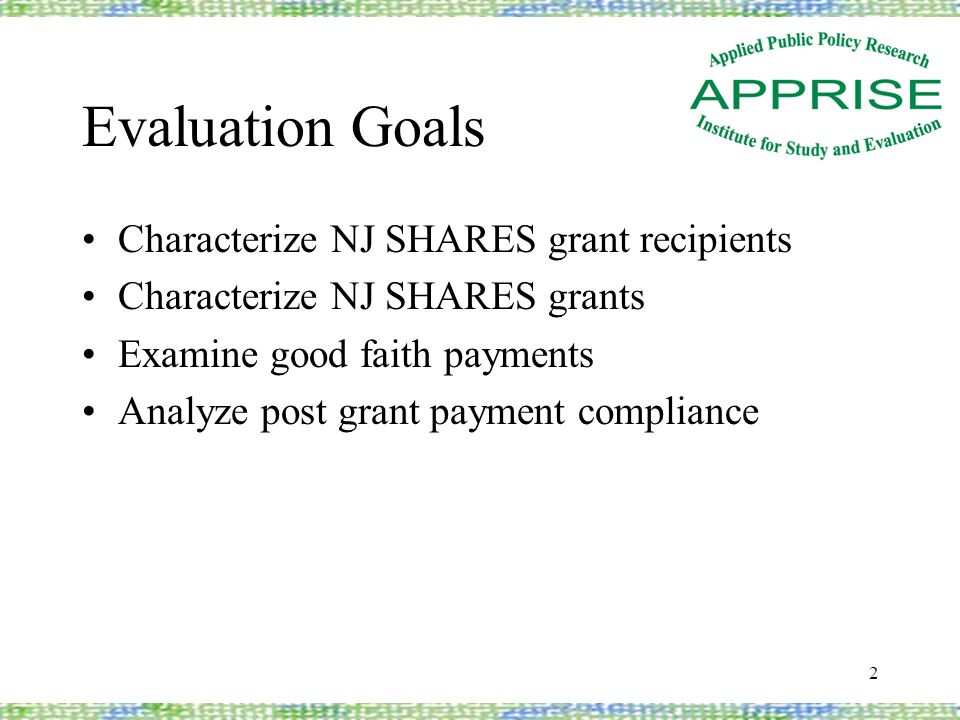 Applied Public Policy Research
APPRISE
Institute for Study and Evaluation

Evaluation Goals

• Characterize NJ SHARES grant recipients
• Characterize NJ SHARES grants
• Examine good faith payments
• Analyze post grant payment compliance

2